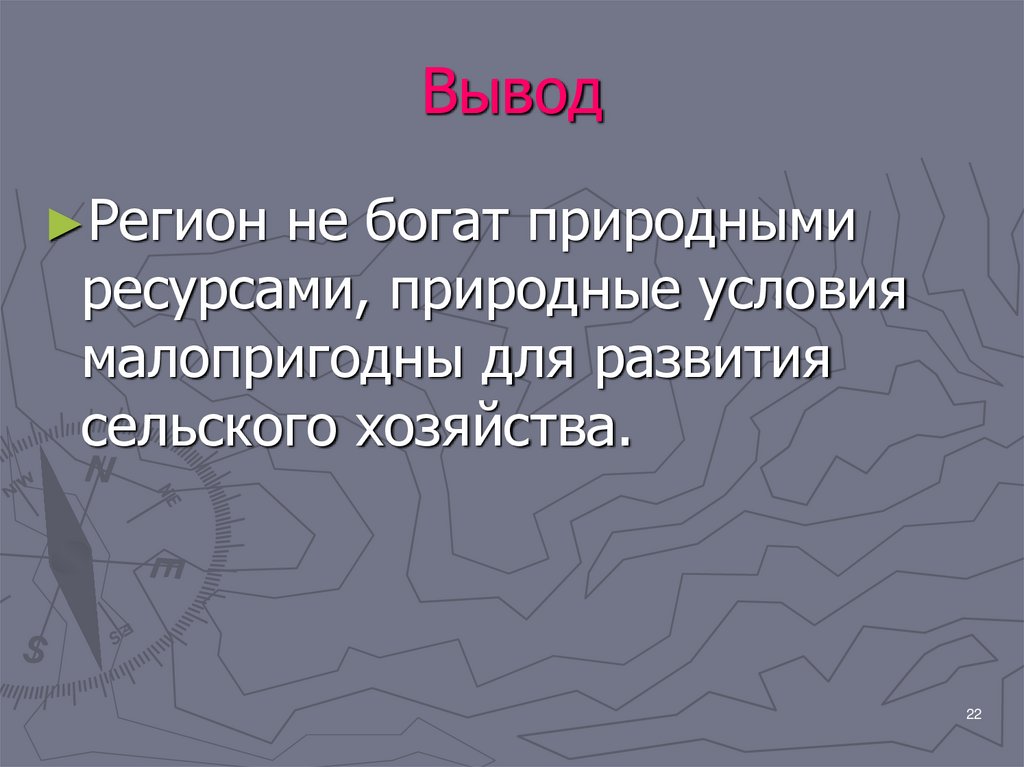 Вывод

►Регион не богат природными ресурсами, природные условия малопригодны для развития сельского хозяйства.

22